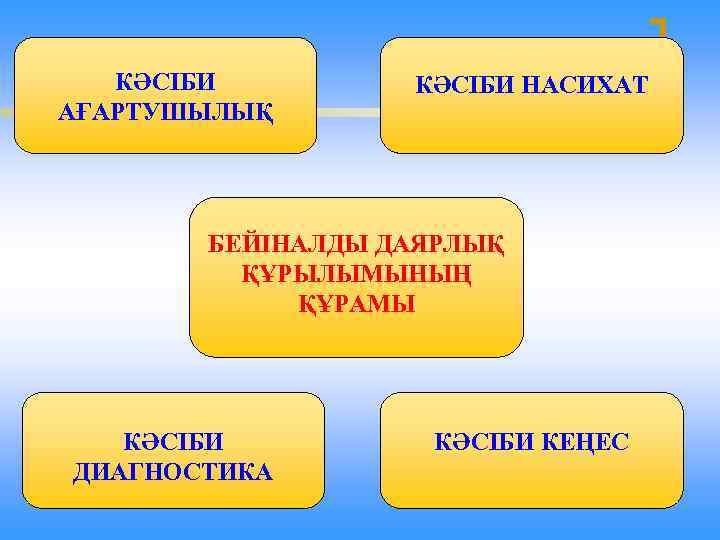 КӘСІБИ АҒАРТУШЫЛЫҚ

КӘСІБИ НАСИХАТ

БЕЙІНАЛДЫ ДАЯРЛЫҚ ҚҰРЫЛЫМЫНЫҢ ҚҰРАМЫ

КӘСІБИ ДИАГНОСТИКА

КӘСІБИ КЕҢЕС